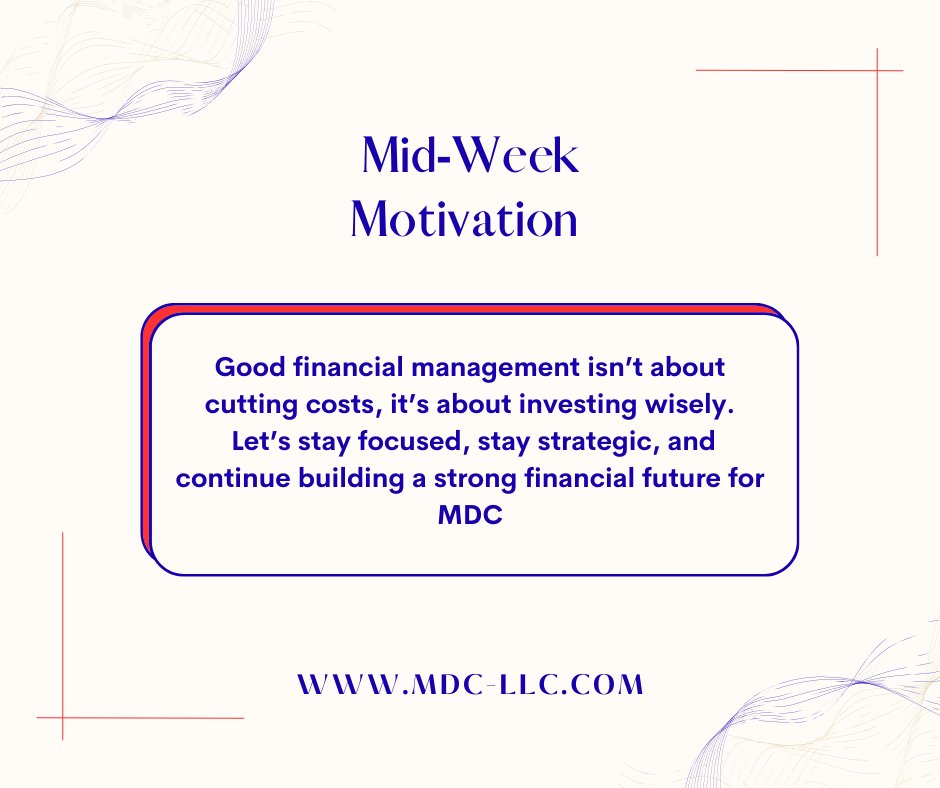 Mid-Week Motivation

Good financial management isn’t about cutting costs, it’s about investing wisely. Let’s stay focused, stay strategic, and continue building a strong financial future for MDC

WWW.MDC-LLC.COM